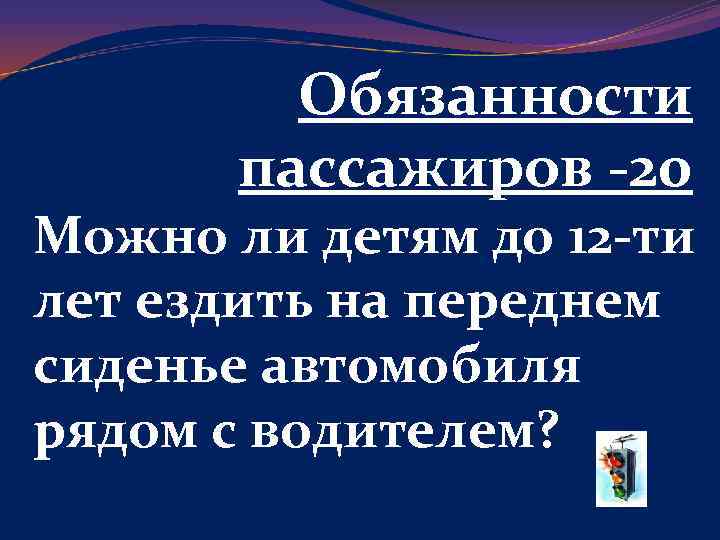 Обязанности пассажиров -20

Можно ли детям до 12-ти лет ездить на переднем сиденье автомобиля рядом с водителем?